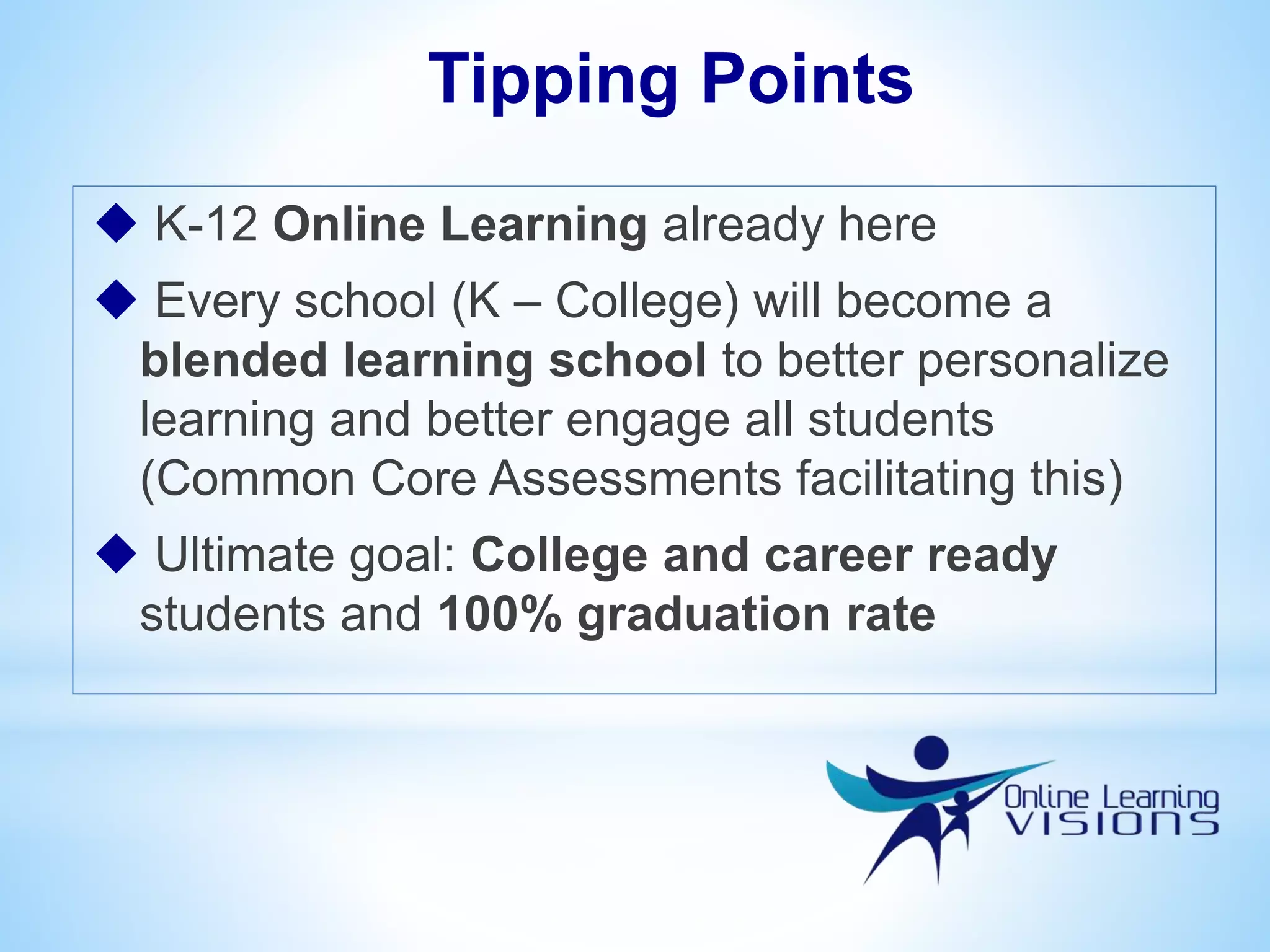 Tipping Points

◆ K-12 Online Learning already here

◆ Every school (K – College) will become a blended learning school to better personalize learning and better engage all students (Common Core Assessments facilitating this)

◆ Ultimate goal: College and career ready students and 100% graduation rate

Online Learning VISIONS